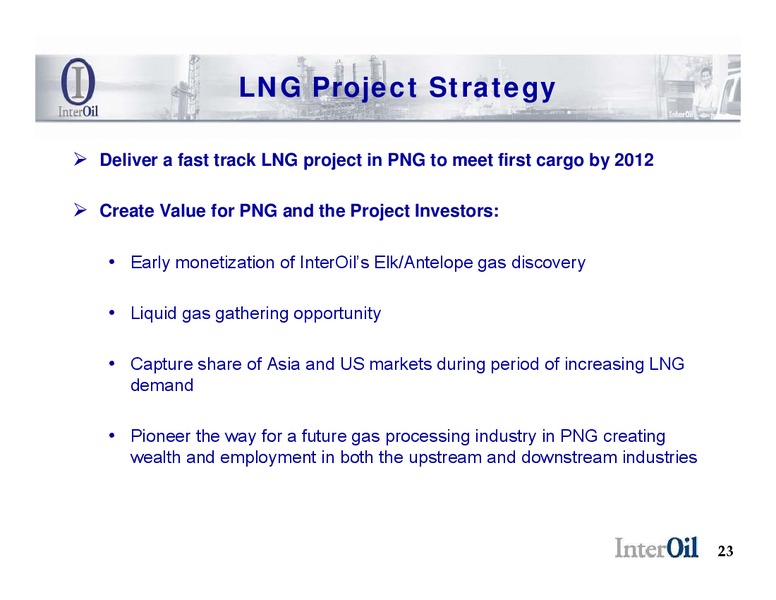 InterOil

LNG Project Strategy

InterOil

➢ Deliver a fast track LNG project in PNG to meet first cargo by 2012

➢ Create Value for PNG and the Project Investors:

• Early monetization of InterOil's Elk/Antelope gas discovery

• Liquid gas gathering opportunity

• Capture share of Asia and US markets during period of increasing LNG demand

• Pioneer the way for a future gas processing industry in PNG creating wealth and employment in both the upstream and downstream industries

InterOil 23